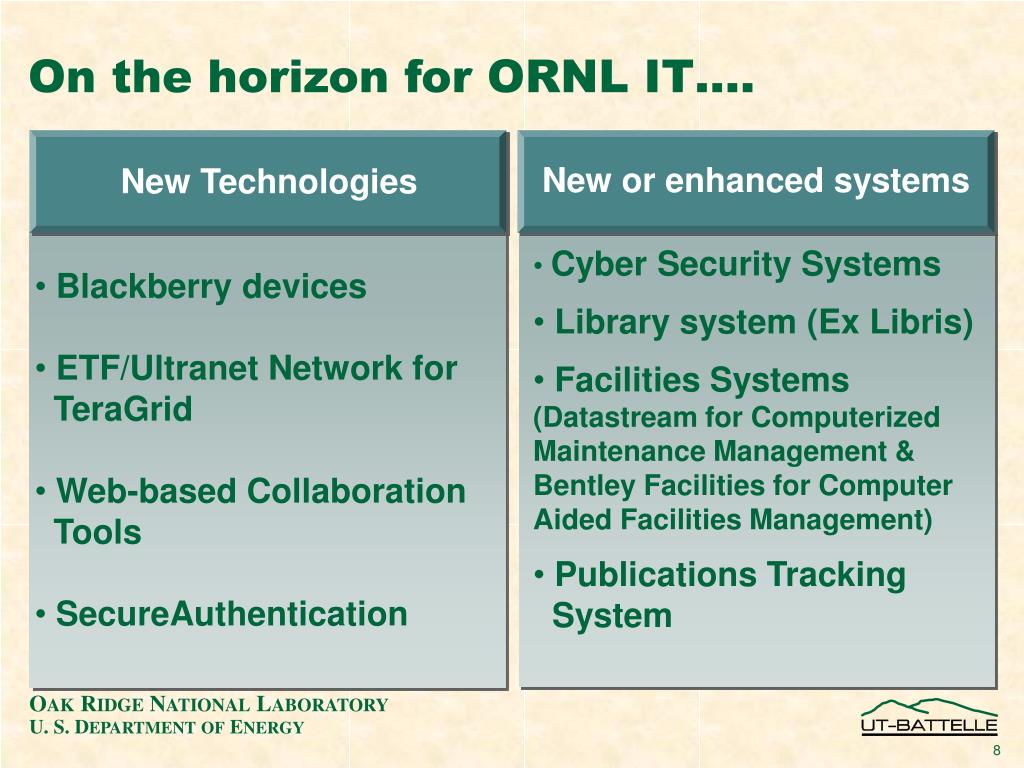 On the horizon for ORNL IT….

New Technologies

• Blackberry devices

• ETF/Ultranet Network for TeraGrid

• Web-based Collaboration Tools

• SecureAuthentication

New or enhanced systems

• Cyber Security Systems

• Library system (Ex Libris)

• Facilities Systems (Datastream for Computerized Maintenance Management & Bentley Facilities for Computer Aided Facilities Management)

• Publications Tracking System

OAK RIDGE NATIONAL LABORATORY
U. S. DEPARTMENT OF ENERGY

UT-BATTELLE

8